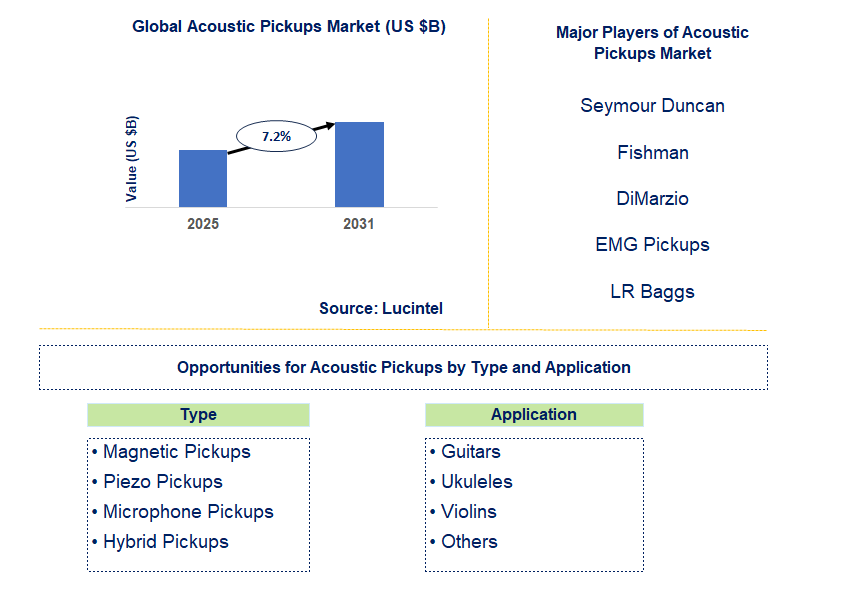 Global Acoustic Pickups Market (US $B)

Value (US $B)

7.2%

2025

2031

Source: Lucintel

Major Players of Acoustic Pickups Market

Seymour Duncan

Fishman

DiMarzio

EMG Pickups

LR Baggs

Opportunities for Acoustic Pickups by Type and Application

Type

• Magnetic Pickups
• Piezo Pickups
• Microphone Pickups
• Hybrid Pickups

Application

• Guitars
• Ukuleles
• Violins
• Others